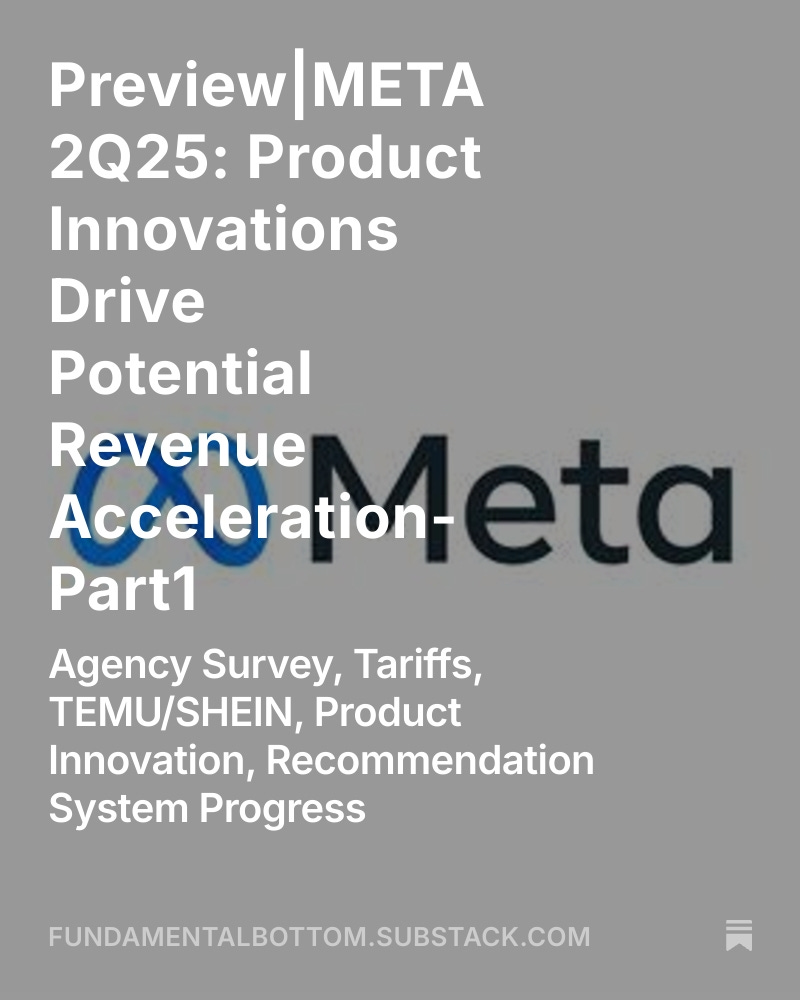 Preview|META 2Q25: Product Innovations Drive Potential Revenue Acceleration-Part1

Meta

Agency Survey, Tariffs, TEMU/SHEIN, Product Innovation, Recommendation System Progress

FUNDAMENTALBOTTOM.SUBSTACK.COM